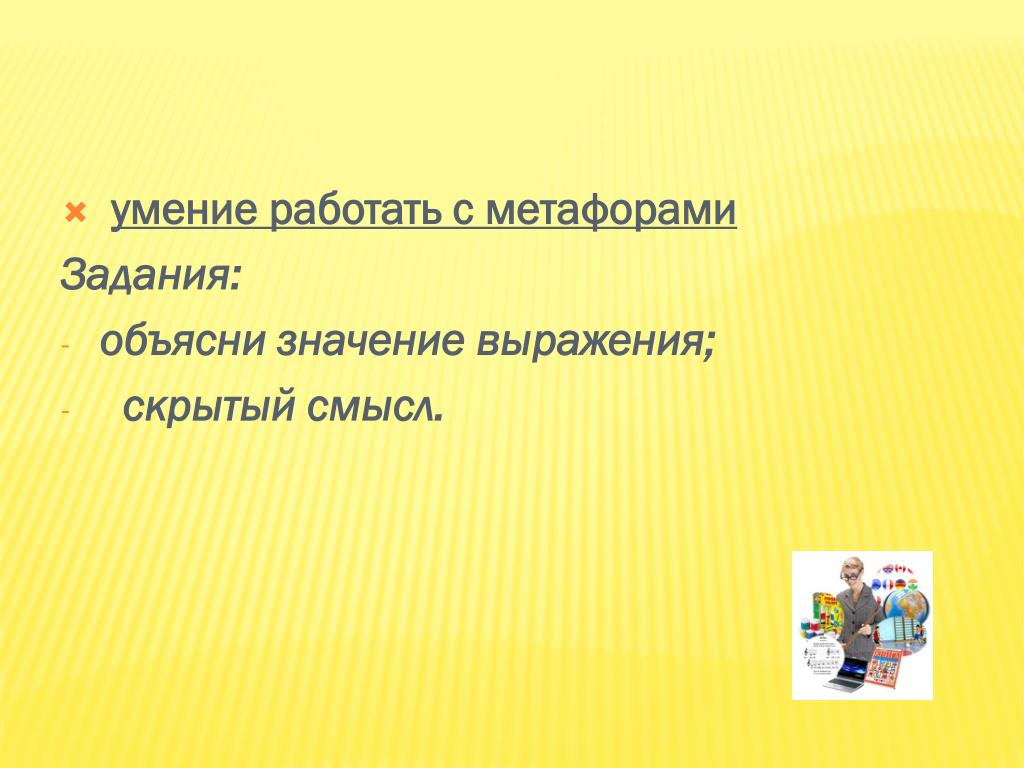 умение работать с метафорами

Задания:

- объясни значение выражения;
- скрытый смысл.